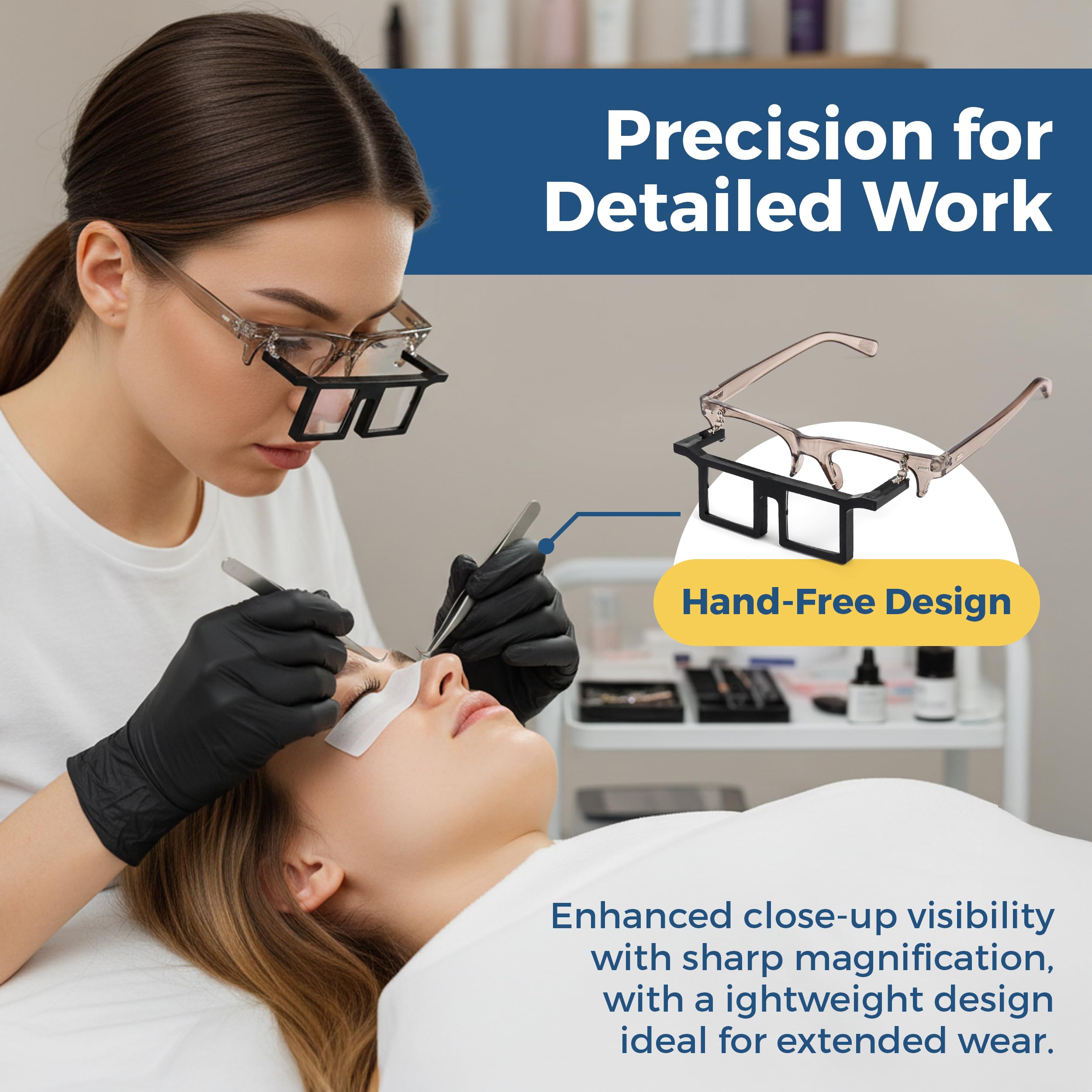 Precision for Detailed Work

Hand-Free Design

Enhanced close-up visibility with sharp magnification, with a ightweight design ideal for extended wear.